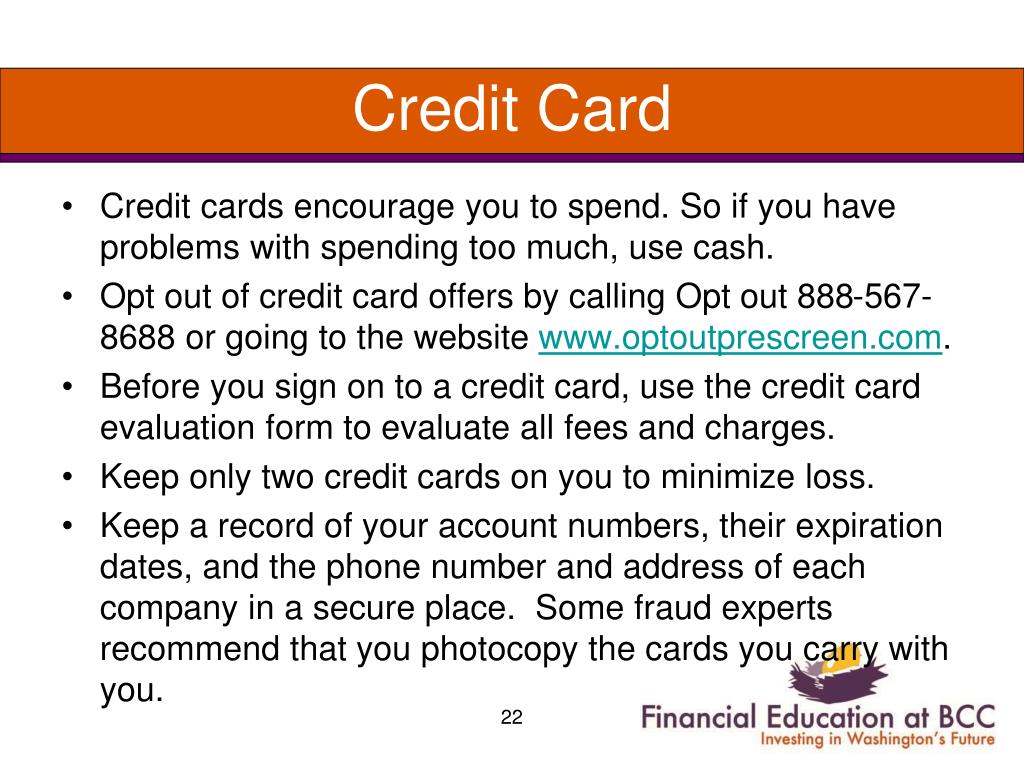 Credit Card

• Credit cards encourage you to spend. So if you have problems with spending too much, use cash.
• Opt out of credit card offers by calling Opt out 888-567-8688 or going to the website www.optoutprescreen.com.
• Before you sign on to a credit card, use the credit card evaluation form to evaluate all fees and charges.
• Keep only two credit cards on you to minimize loss.
• Keep a record of your account numbers, their expiration dates, and the phone number and address of each company in a secure place. Some fraud experts recommend that you photocopy the cards you carry with you.

22

Financial Education at BCC
Investing in Washington's Future